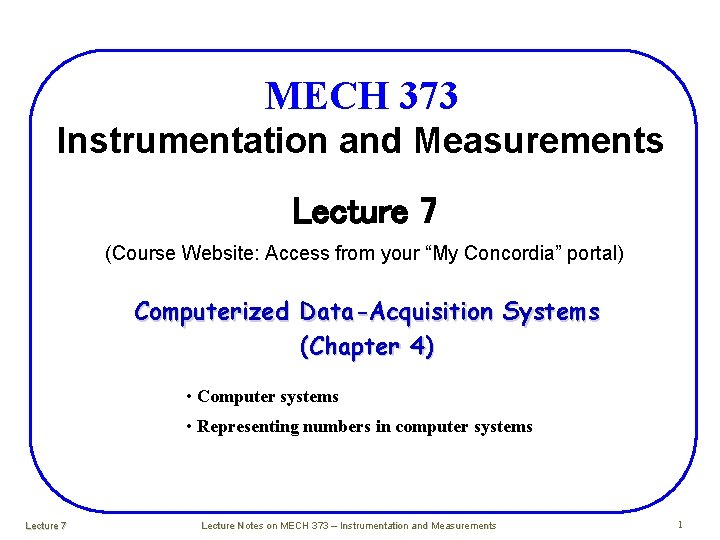 MECH 373
Instrumentation and Measurements

Lecture 7

(Course Website: Access from your “My Concordia” portal)

Computerized Data-Acquisition Systems
(Chapter 4)

• Computer systems
• Representing numbers in computer systems

Lecture 7
Lecture Notes on MECH 373 – Instrumentation and Measurements
1